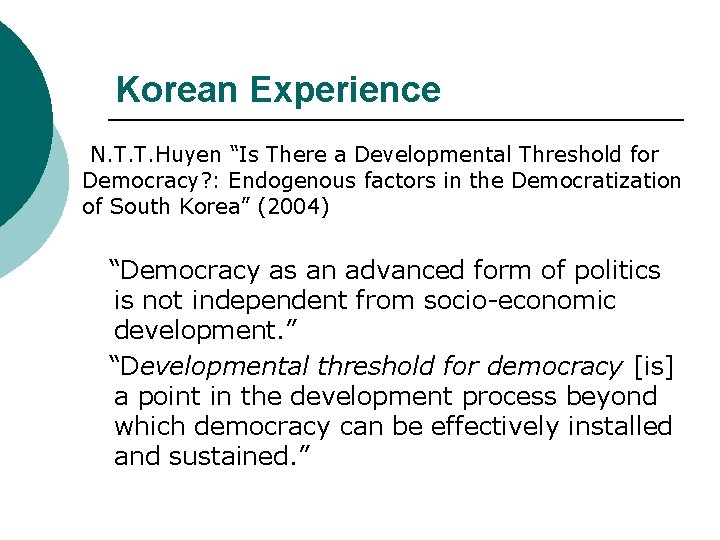 Korean Experience

N.T.T.Huyen “Is There a Developmental Threshold for Democracy?: Endogenous factors in the Democratization of South Korea” (2004)

“Democracy as an advanced form of politics is not independent from socio-economic development.”

“Developmental threshold for democracy [is] a point in the development process beyond which democracy can be effectively installed and sustained.”